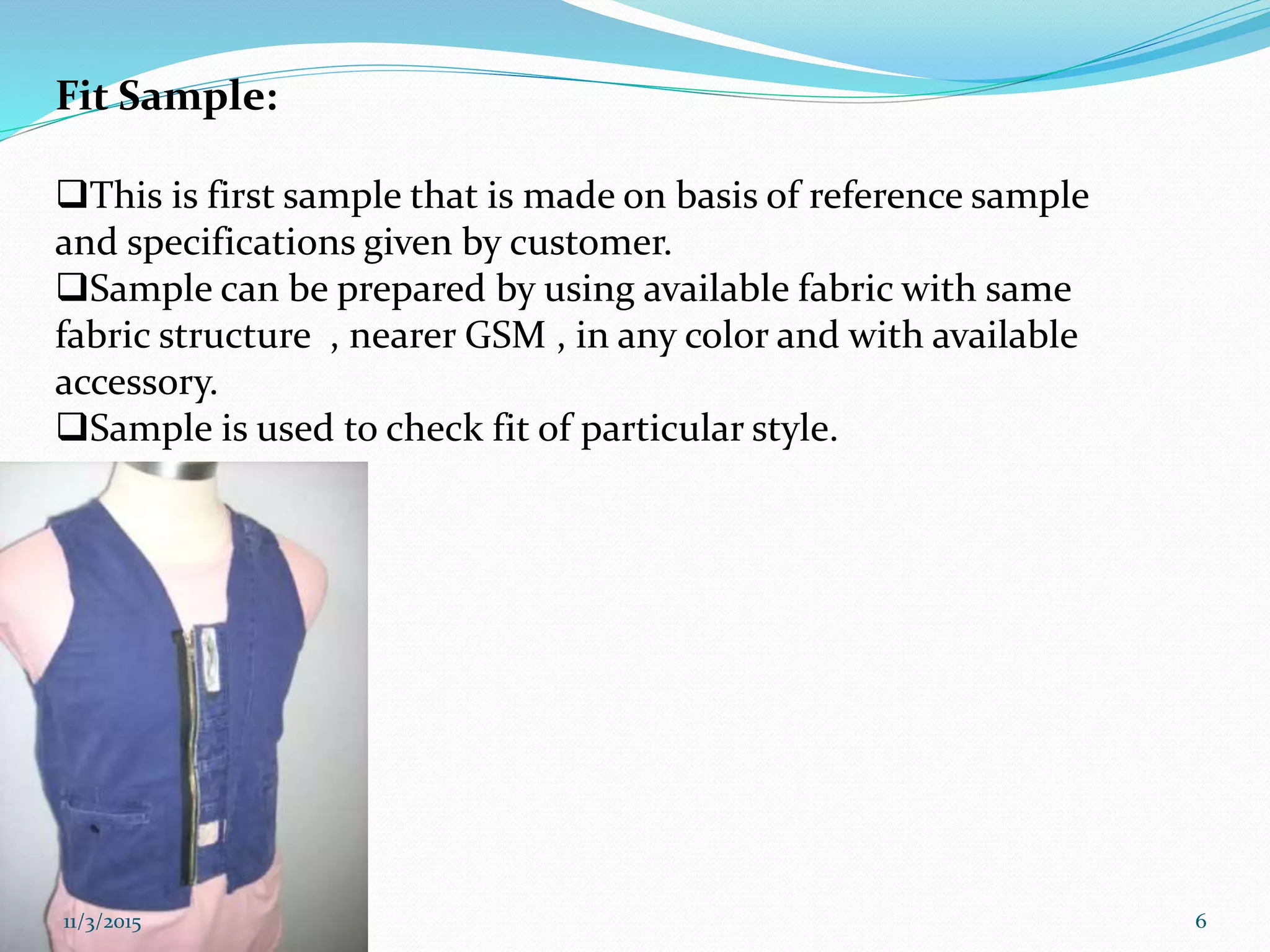 Fit Sample:

❑This is first sample that is made on basis of reference sample and specifications given by customer.
❑Sample can be prepared by using available fabric with same fabric structure , nearer GSM , in any color and with available accessory.
❑Sample is used to check fit of particular style.

11/3/2015

6